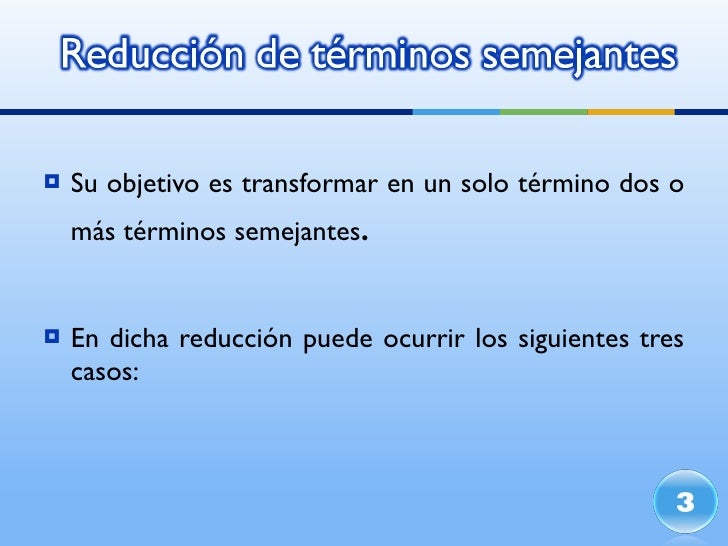 Reducción de términos semejantes

Su objetivo es transformar en un solo término dos o más términos semejantes.

En dicha reducción puede ocurrir los siguientes tres casos:

3